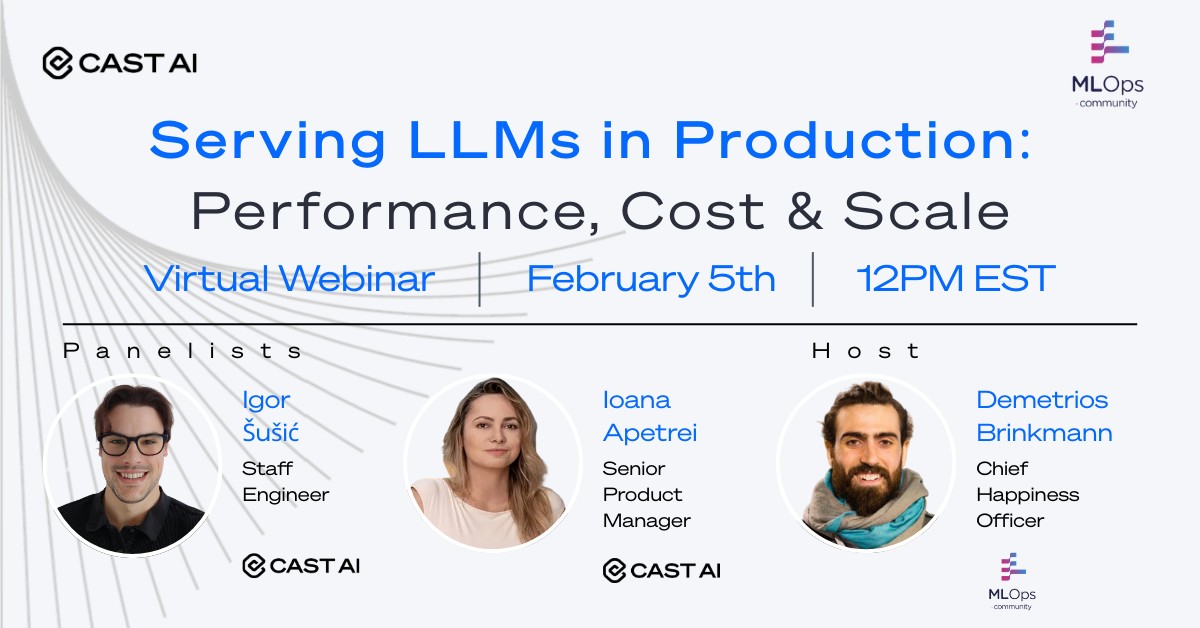 CAST AI

MLOps community

Serving LLMs in Production: Performance, Cost & Scale

Virtual Webinar | February 5th | 12PM EST

Panelists

Igor Šušić
Staff Engineer

CAST AI

Ioana Apetrei
Senior Product Manager

CAST AI

Host

Demetrios Brinkmann
Chief Happiness Officer

MLOps community